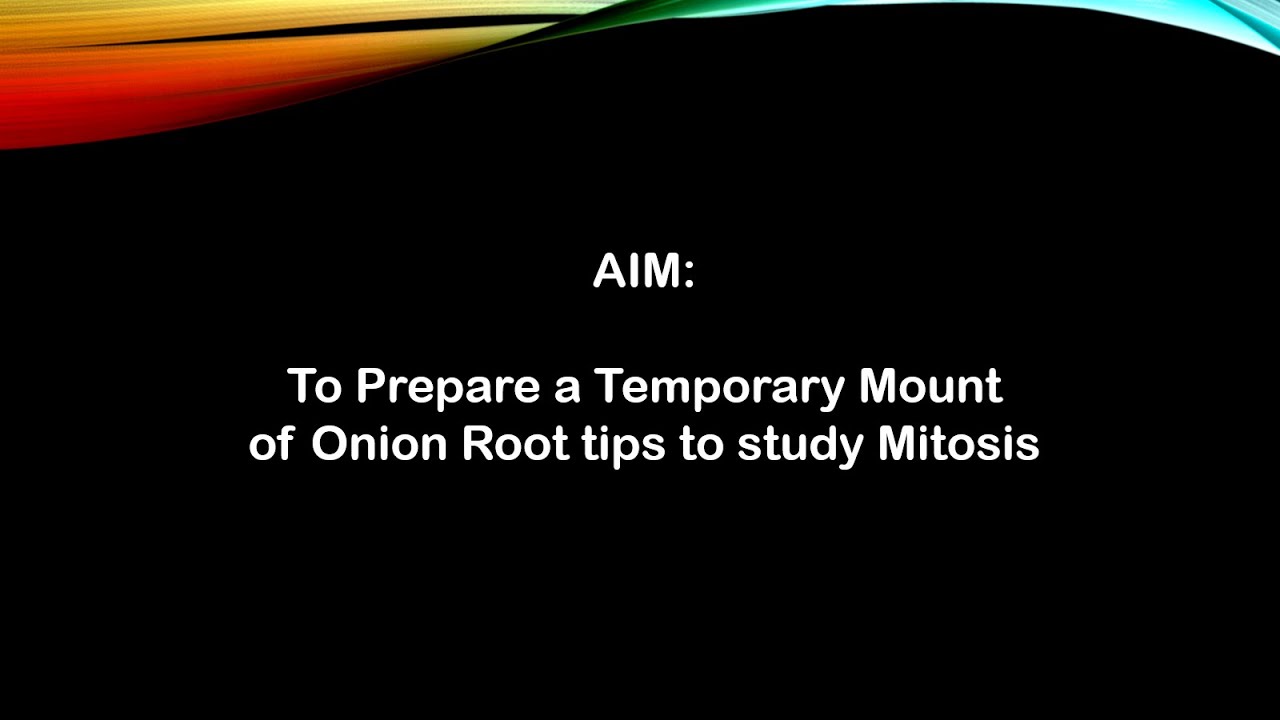 AIM:

To Prepare a Temporary Mount of Onion Root tips to study Mitosis